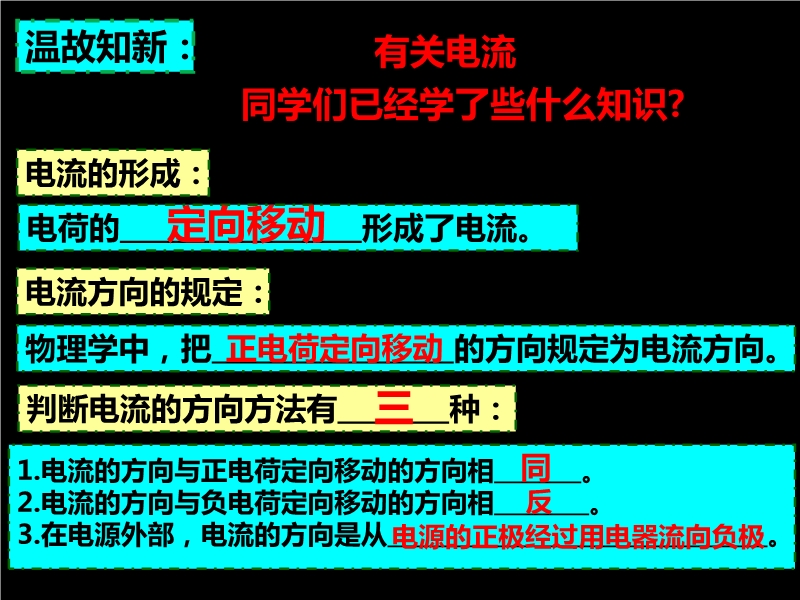 温故知新：

有关电流
同学们已经学了些什么知识?

电流的形成：

电荷的___定向移动___形成了电流。

电流方向的规定：

物理学中，把_正电荷定向移动_的方向规定为电流方向。

判断电流的方向方法有___三___种：

1.电流的方向与正电荷定向移动的方向相___同___。
2.电流的方向与负电荷定向移动的方向相___反___。
3.在电源外部，电流的方向是从_电源的正极经过用电器流向负极_。